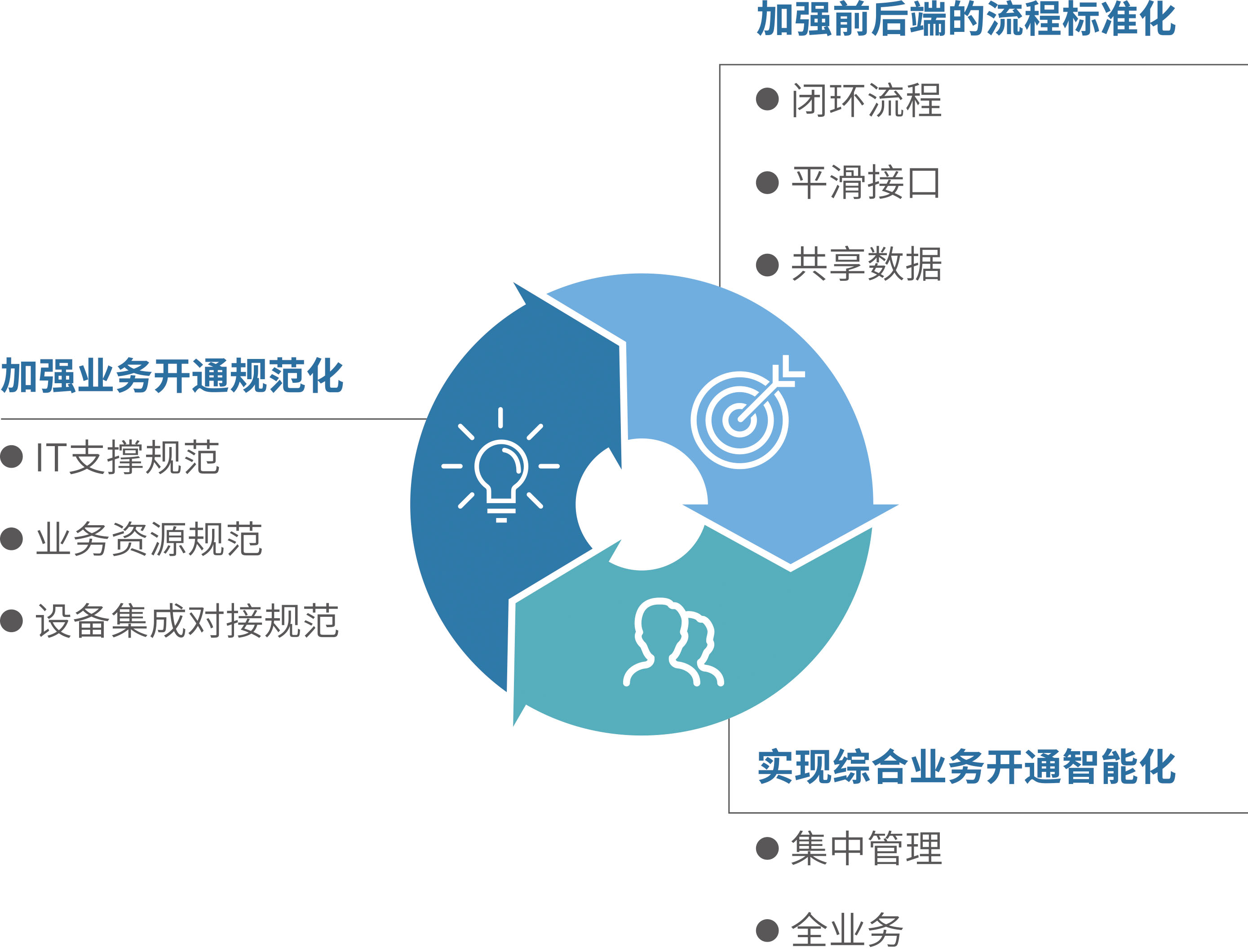 加强前后端的流程标准化

● 闭环流程
● 平滑接口
● 共享数据

加强业务开通规范化

● IT支撑规范
● 业务资源规范
● 设备集成对接规范

实现综合业务开通智能化

● 集中管理
● 全业务